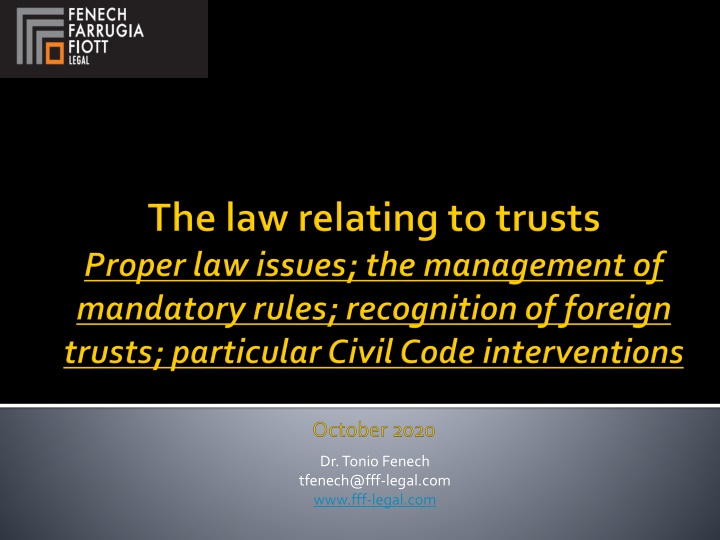 FENECH
FARRUGIA
FIOTT
LEGAL

The law relating to trusts
Proper law issues; the management of mandatory rules; recognition of foreign trusts; particular Civil Code interventions

October 2020

Dr. Tonio Fenech
tfenech@fff-legal.com
www.fff-legal.com